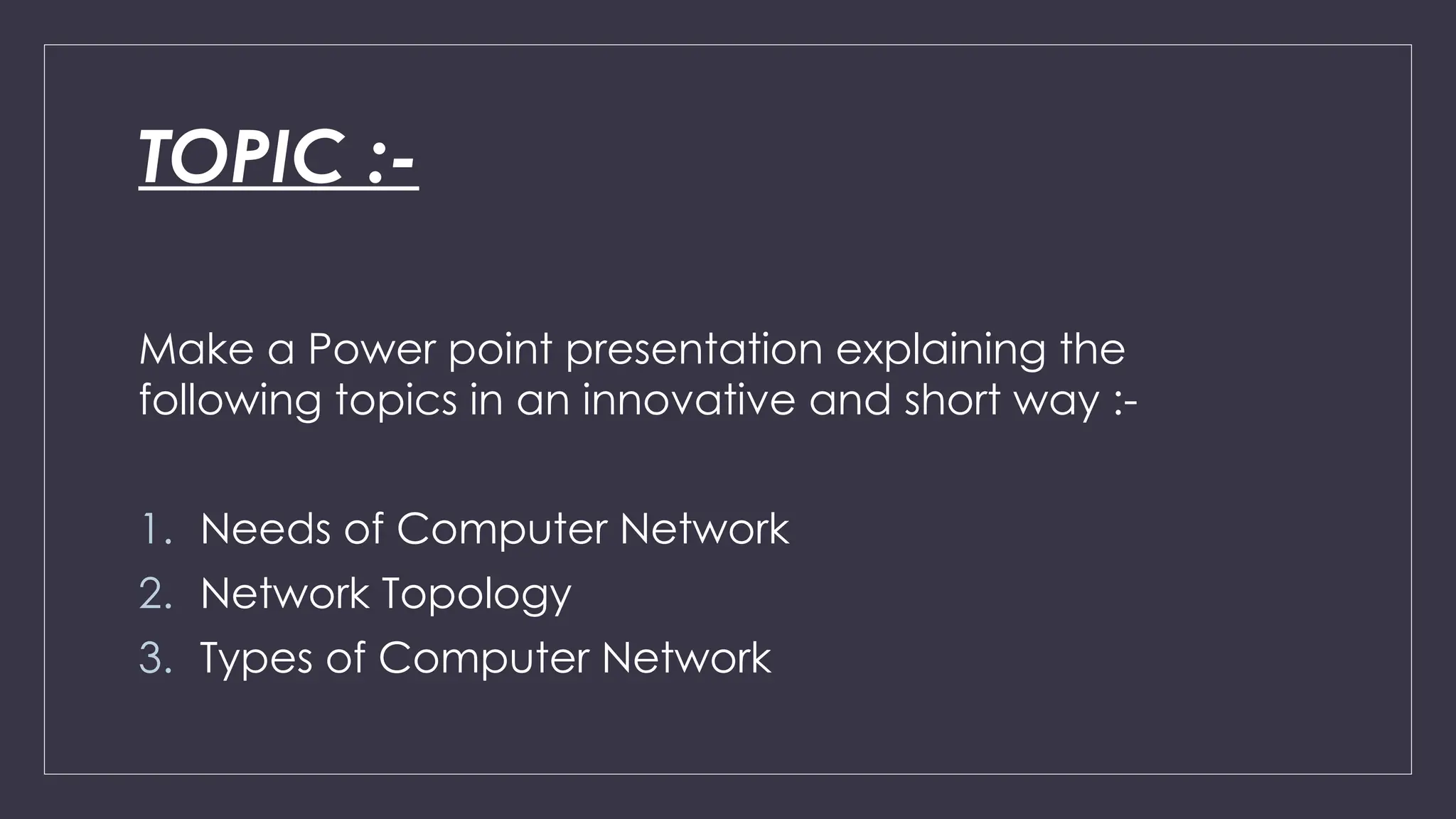 TOPIC :-

Make a Power point presentation explaining the following topics in an innovative and short way :-

1. Needs of Computer Network
2. Network Topology
3. Types of Computer Network